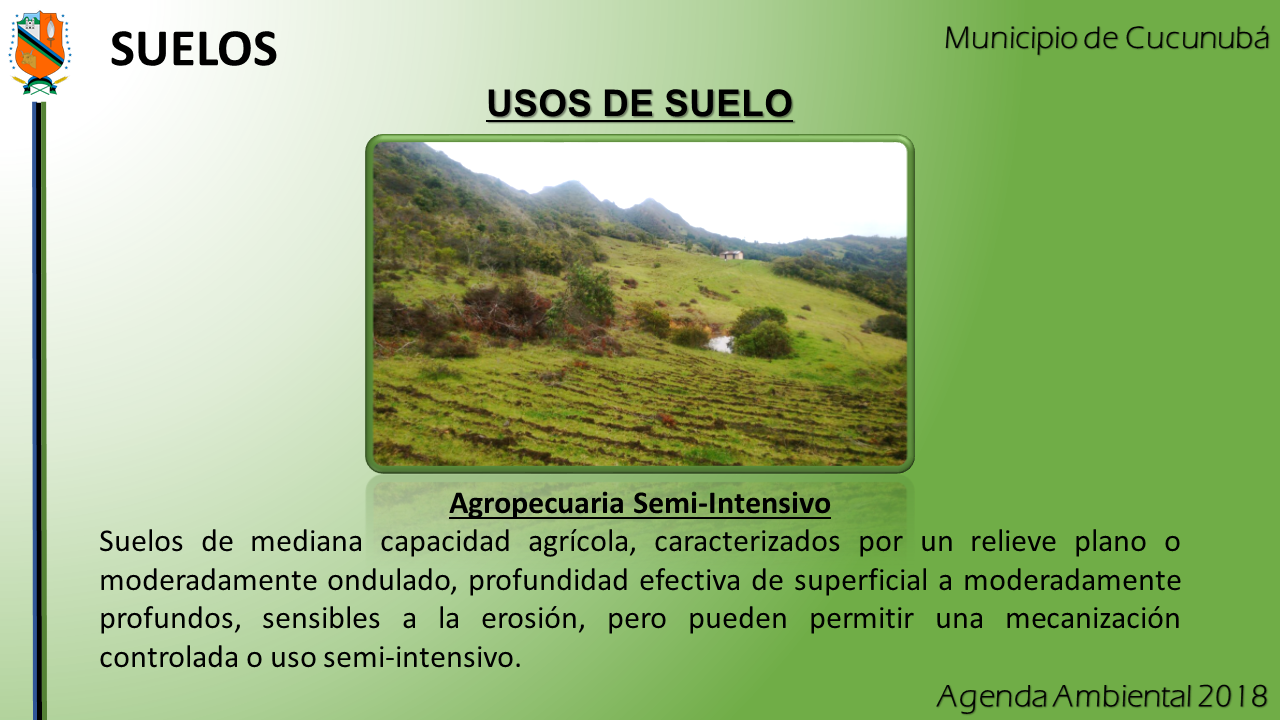 SUELOS

Municipio de Cucunubá

USOS DE SUELO

Agropecuaria Semi-Intensivo

Suelos de mediana capacidad agrícola, caracterizados por un relieve plano o moderadamente ondulado, profundidad efectiva de superficial a moderadamente profundos, sensibles a la erosión, pero pueden permitir una mecanización controlada o uso semi-intensivo.

Agenda Ambiental 2018